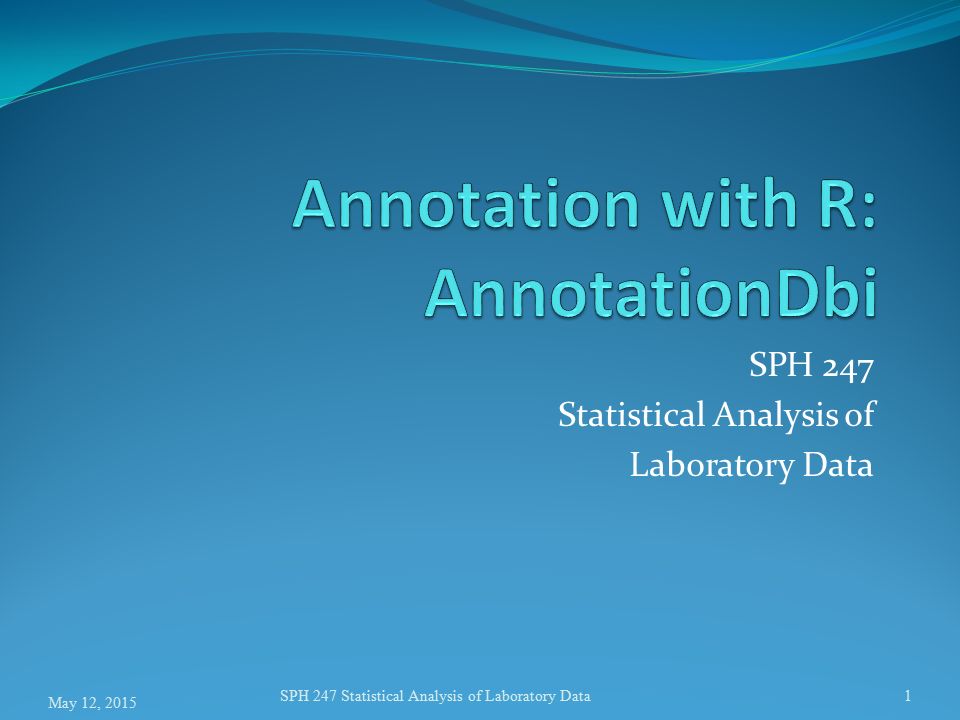 Annotation with R: AnnotationDbi

SPH 247
Statistical Analysis of
Laboratory Data

May 12, 2015

SPH 247 Statistical Analysis of Laboratory Data

1